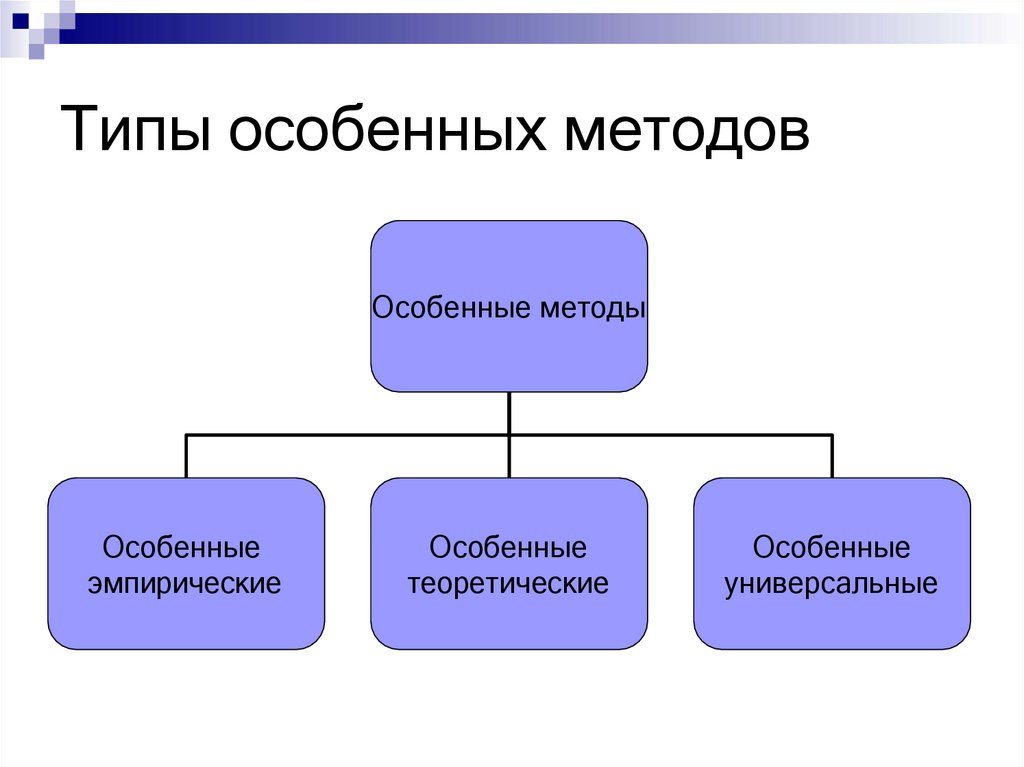 Типы особенных методов

Особенные методы

Особенные эмпирические

Особенные теоретические

Особенные универсальные